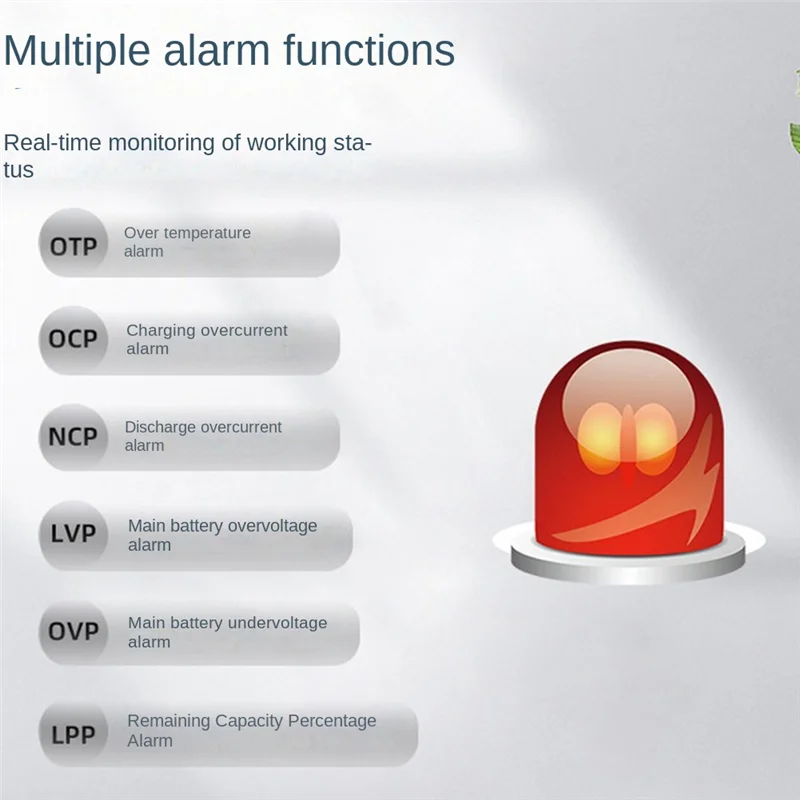 Multiple alarm functions

Real-time monitoring of working status

OTP Over temperature alarm

OCP Charging overcurrent alarm

NCP Discharge overcurrent alarm

LVP Main battery overvoltage alarm

OVP Main battery undervoltage alarm

LPP Remaining Capacity Percentage Alarm